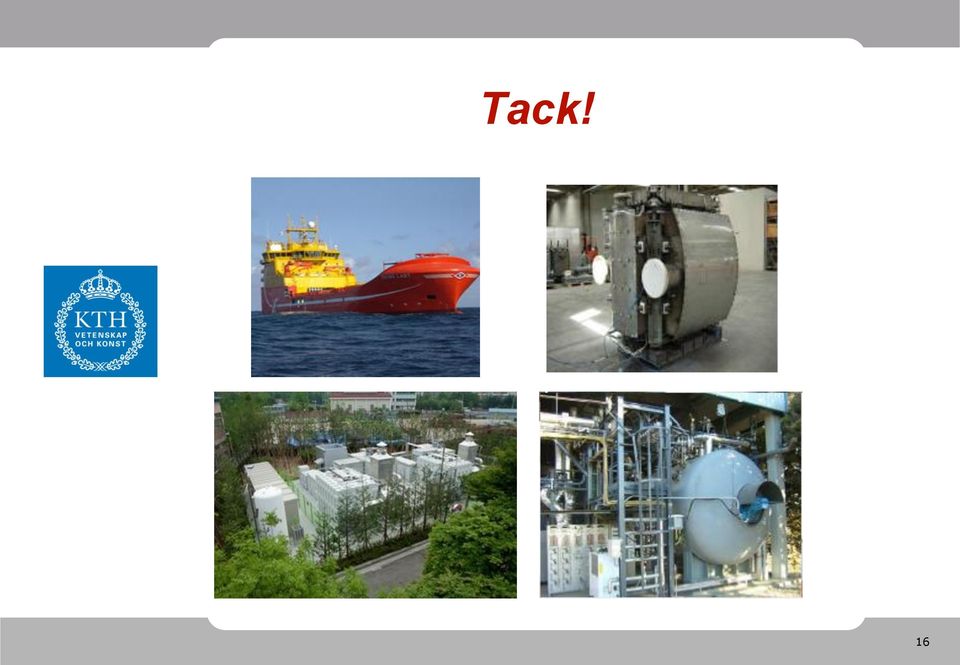 Tack!

KTH
VETENSKAP
OCH KONST

16